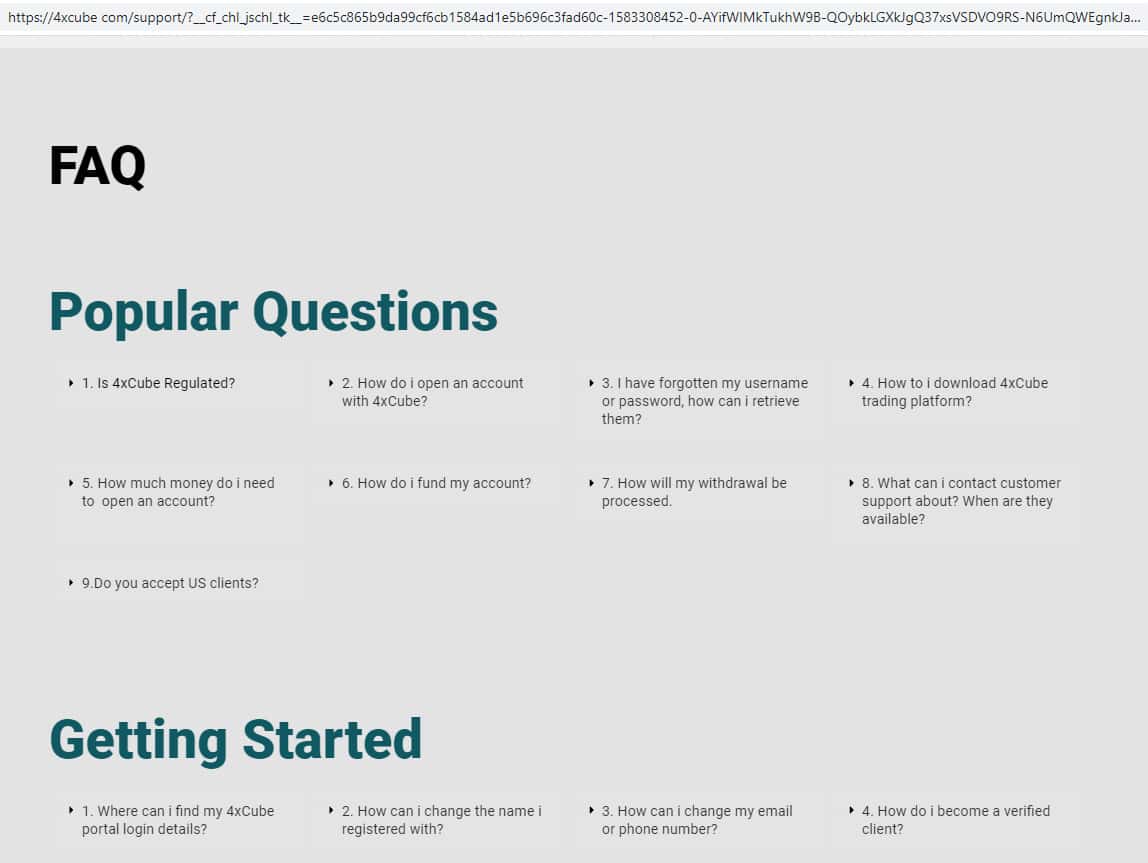 https://4xcube com/support/?__cf_chl_jschl_tk__=e6c5c865b9da99cf6cb1584ad1e5b696c3fad60c-1583308452-0-AYifWIMkTukhW9B-QOybkLGXkJgQ37xsVSDVO9RS-N6UmQWEgnkJa...

FAQ

Popular Questions

1. Is 4xCube Regulated?

2. How do i open an account with 4xCube?

3. I have forgotten my username or password, how can i retrieve them?

4. How to i download 4xCube trading platform?

5. How much money do i need to open an account?

6. How do i fund my account?

7. How will my withdrawal be processed.

8. What can i contact customer support about? When are they available?

9.Do you accept US clients?

Getting Started

1. Where can i find my 4xCube portal login details?

2. How can i change the name i registered with?

3. How can i change my email or phone number?

4. How do i become a verified client?